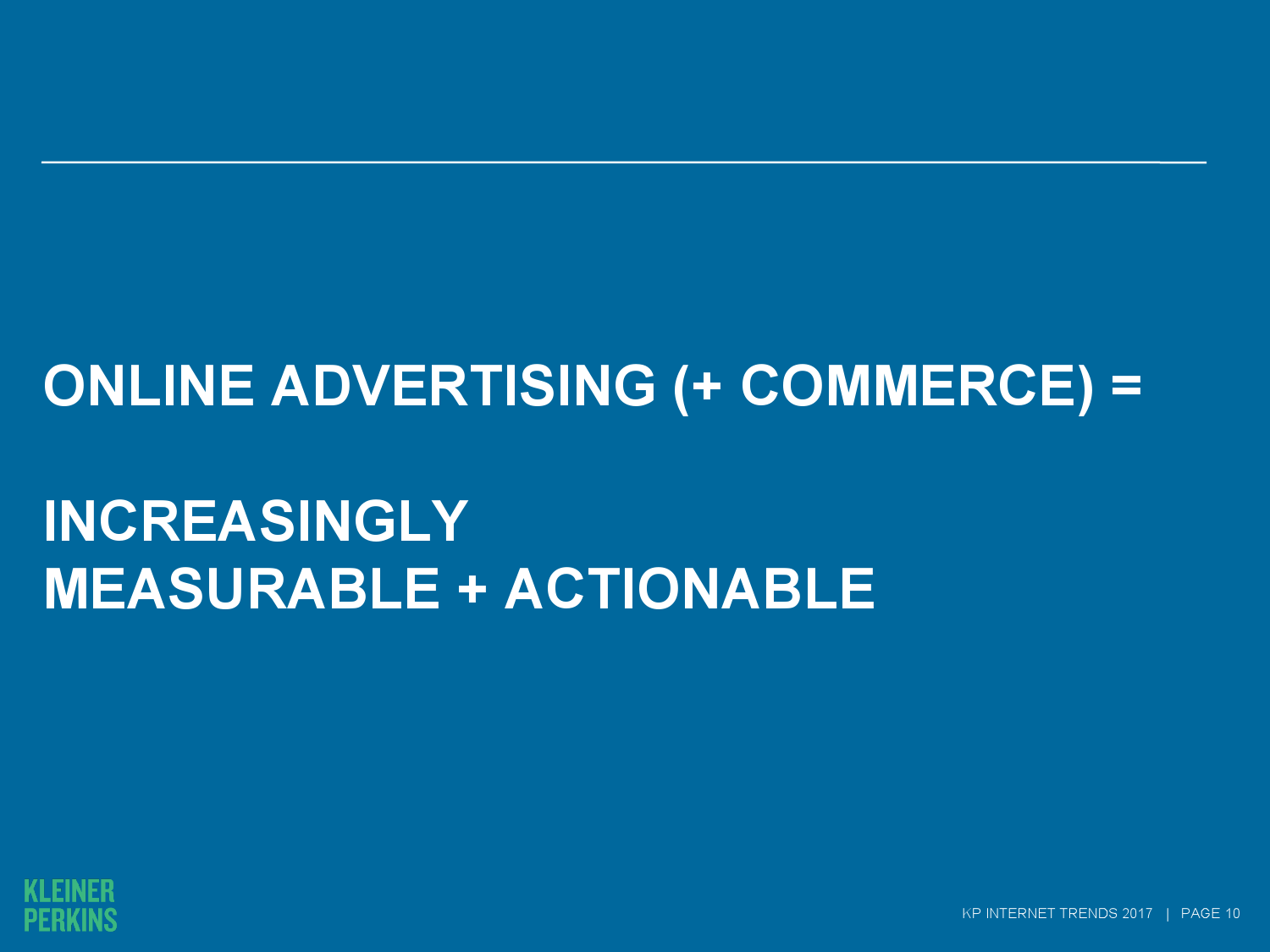 ONLINE ADVERTISING (+ COMMERCE) =

INCREASINGLY
MEASURABLE + ACTIONABLE

KLEINER
PERKINS

KP INTERNET TRENDS 2017 | PAGE 10